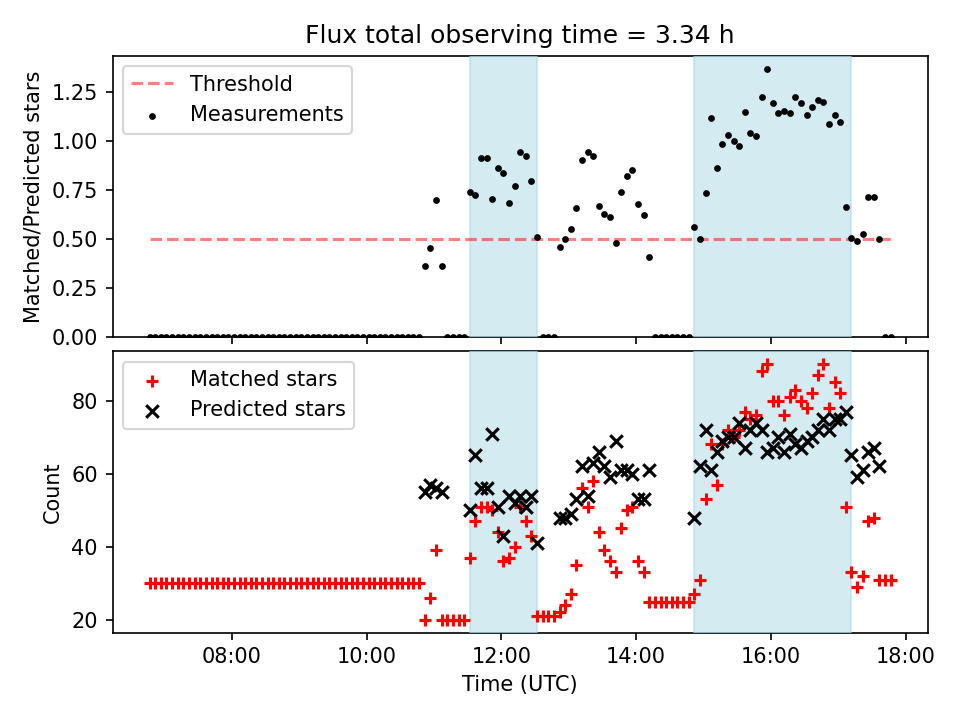 Flux total observing time = 3.34 h

Threshold
Measurements

Matched/Predicted stars

1.25
1.00
0.75
0.50
0.25
0.00

Matched stars
Predicted stars

Count

80
60
40
20

08:00
10:00
12:00
14:00
16:00
18:00

Time (UTC)